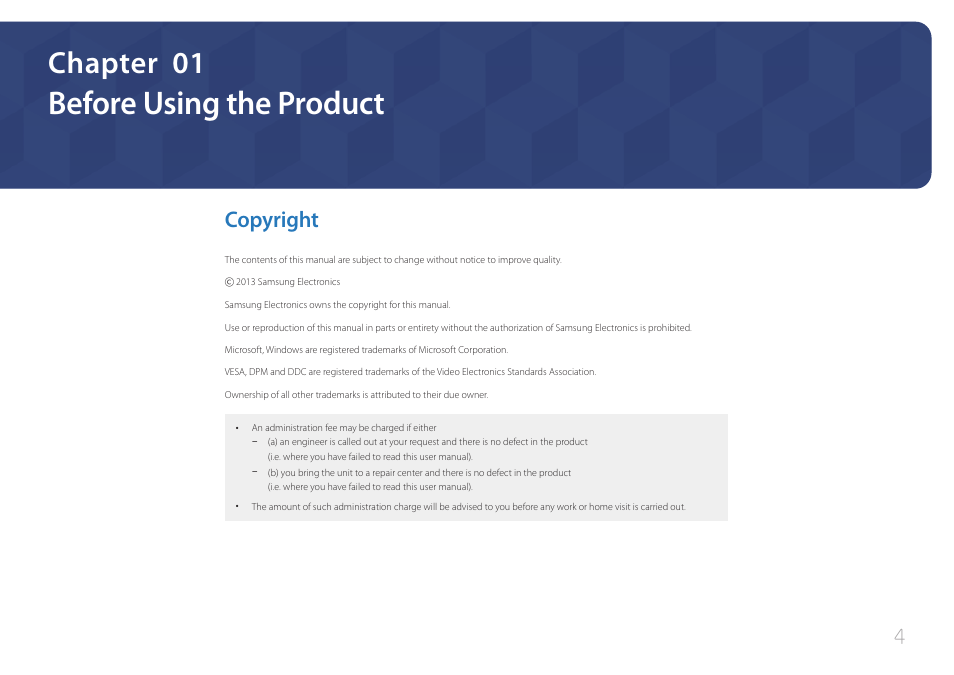 Chapter 01
Before Using the Product

Copyright

The contents of this manual are subject to change without notice to improve quality.

© 2013 Samsung Electronics

Samsung Electronics owns the copyright for this manual.

Use or reproduction of this manual in parts or entirety without the authorization of Samsung Electronics is prohibited.

Microsoft, Windows are registered trademarks of Microsoft Corporation.

VESA, DPM and DDC are registered trademarks of the Video Electronics Standards Association.

Ownership of all other trademarks is attributed to their due owner.

• An administration fee may be charged if either
– (a) an engineer is called out at your request and there is no defect in the product (i.e. where you have failed to read this user manual).
– (b) you bring the unit to a repair center and there is no defect in the product (i.e. where you have failed to read this user manual).
• The amount of such administration charge will be advised to you before any work or home visit is carried out.

4